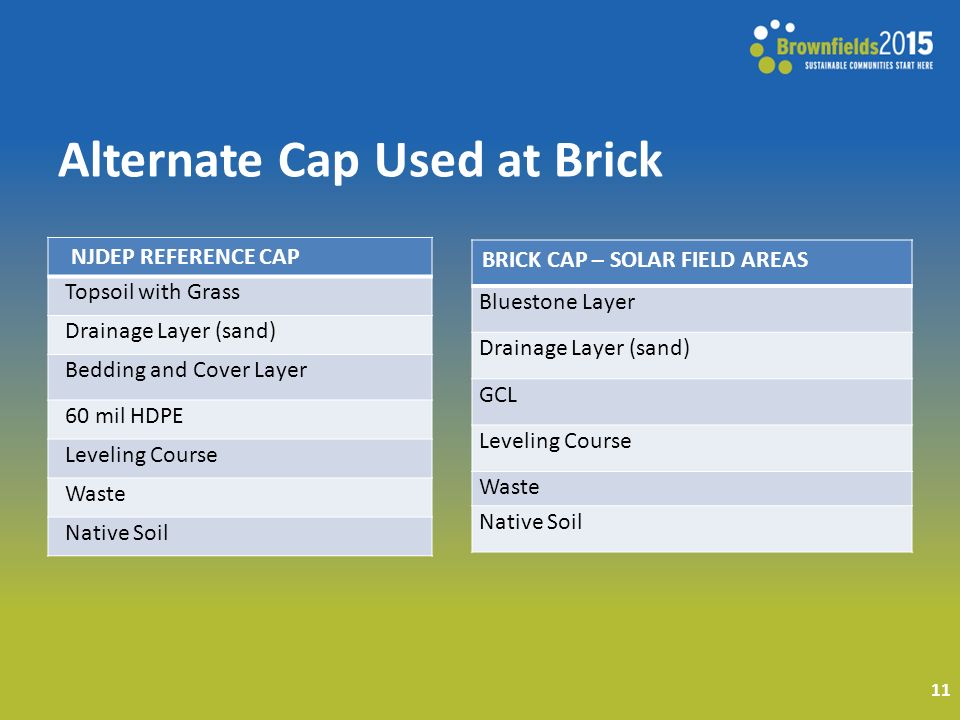 Brownfields2015
SUSTAINABLE COMMUNITIES START HERE

Alternate Cap Used at Brick

| NJDEP REFERENCE CAP |
|---|
| Topsoil with Grass |
| Drainage Layer (sand) |
| Bedding and Cover Layer |
| 60 mil HDPE |
| Leveling Course |
| Waste |
| Native Soil |

| BRICK CAP – SOLAR FIELD AREAS |
|---|
| Bluestone Layer |
| Drainage Layer (sand) |
| GCL |
| Leveling Course |
| Waste |
| Native Soil |

11